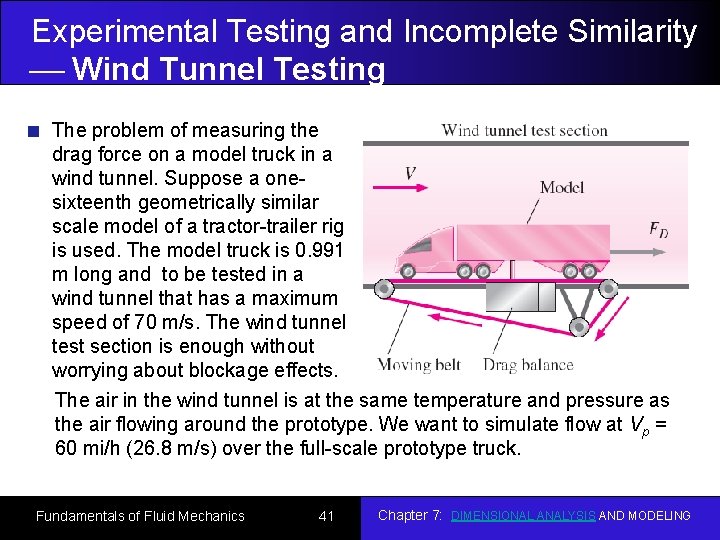 Experimental Testing and Incomplete Similarity — Wind Tunnel Testing

The problem of measuring the drag force on a model truck in a wind tunnel. Suppose a one-sixteenth geometrically similar scale model of a tractor-trailer rig is used. The model truck is 0.991 m long and to be tested in a wind tunnel that has a maximum speed of 70 m/s. The wind tunnel test section is enough without worrying about blockage effects.

Wind tunnel test section

$V$

Model

$F_D$

Moving belt

Drag balance

The air in the wind tunnel is at the same temperature and pressure as the air flowing around the prototype. We want to simulate flow at $V_p$ = 60 mi/h (26.8 m/s) over the full-scale prototype truck.

Fundamentals of Fluid Mechanics

41

Chapter 7: DIMENSIONAL ANALYSIS AND MODELING